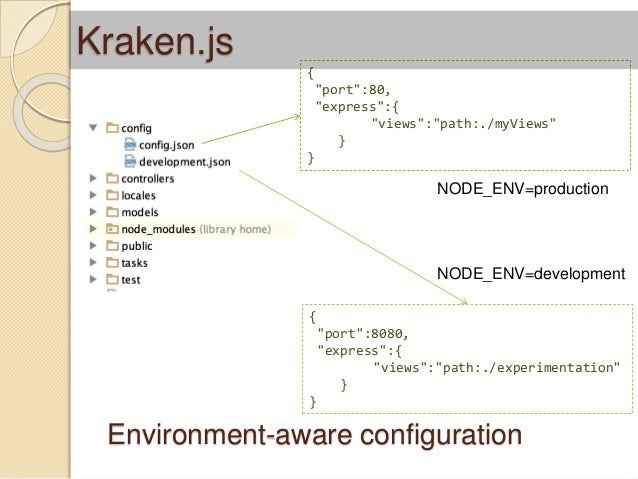 Kraken.js

{
"port":80,
"express":{
"views":"path:./myViews"
}
}

config
config.json
development.json
controllers
locales
models
node_modules (library home)
public
tasks
test

NODE_ENV=production

NODE_ENV=development

{
"port":8080,
"express":{
"views":"path:./experimentation"
}
}

Environment-aware configuration